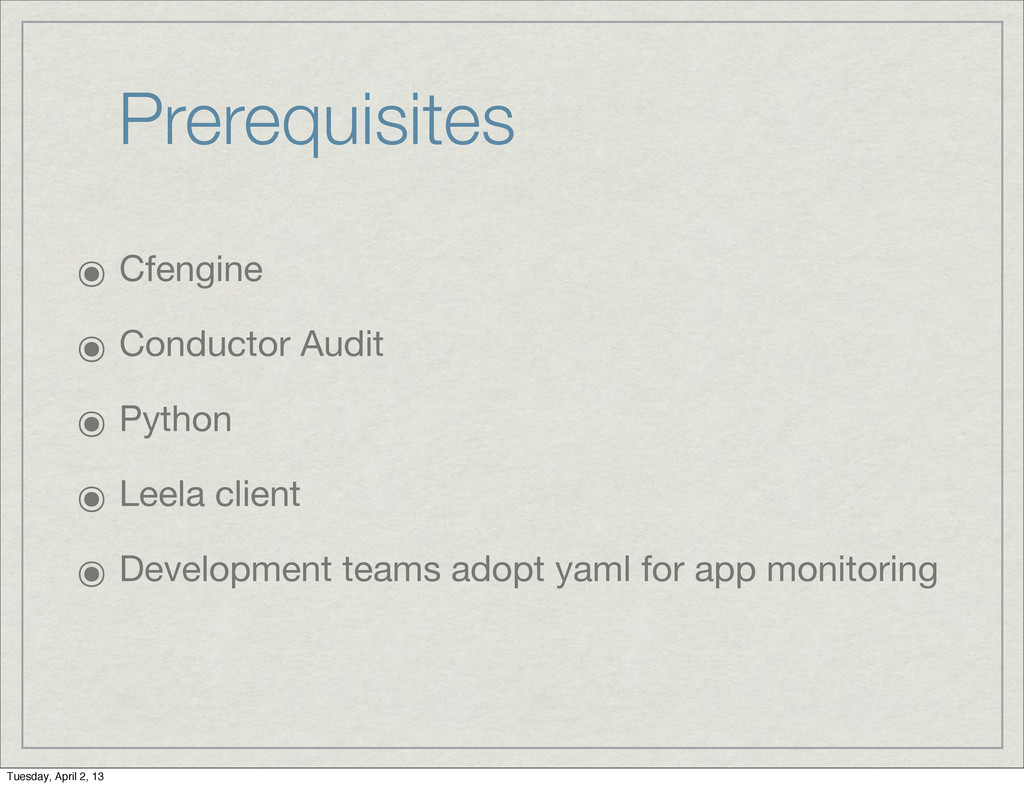 Prerequisites

◉ Cfengine

◉ Conductor Audit

◉ Python

◉ Leela client

◉ Development teams adopt yaml for app monitoring

Tuesday, April 2, 13